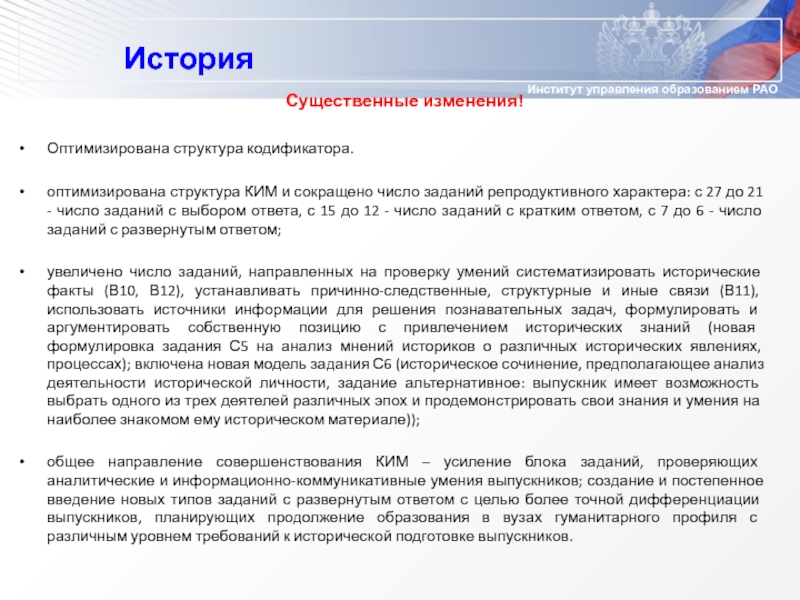 История

Институт управления образованием РАО

Существенные изменения!

• Оптимизирована структура кодификатора.

• оптимизирована структура КИМ и сокращено число заданий репродуктивного характера: с 27 до 21 - число заданий с выбором ответа, с 15 до 12 - число заданий с кратким ответом, с 7 до 6 - число заданий с развернутым ответом;

• увеличено число заданий, направленных на проверку умений систематизировать исторические факты (В10, В12), устанавливать причинно-следственные, структурные и иные связи (В11), использовать источники информации для решения познавательных задач, формулировать и аргументировать собственную позицию с привлечением исторических знаний (новая формулировка задания С5 на анализ мнений историков о различных исторических явлениях, процессах); включена новая модель задания С6 (историческое сочинение, предполагающее анализ деятельности исторической личности, задание альтернативное: выпускник имеет возможность выбрать одного из трех деятелей различных эпох и продемонстрировать свои знания и умения на наиболее знакомом ему историческом материале));

• общее направление совершенствования КИМ – усиление блока заданий, проверяющих аналитические и информационно-коммуникативные умения выпускников; создание и постепенное введение новых типов заданий с развернутым ответом с целью более точной дифференциации выпускников, планирующих продолжение образования в вузах гуманитарного профиля с различным уровнем требований к исторической подготовке выпускников.